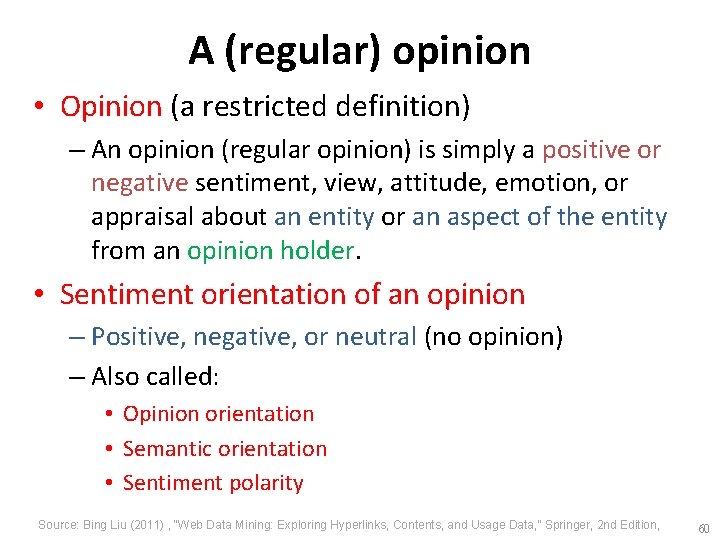 A (regular) opinion

• Opinion (a restricted definition)
  – An opinion (regular opinion) is simply a positive or negative sentiment, view, attitude, emotion, or appraisal about an entity or an aspect of the entity from an opinion holder.

• Sentiment orientation of an opinion
  – Positive, negative, or neutral (no opinion)
  – Also called:
    • Opinion orientation
    • Semantic orientation
    • Sentiment polarity

Source: Bing Liu (2011) , "Web Data Mining: Exploring Hyperlinks, Contents, and Usage Data," Springer, 2nd Edition,

60